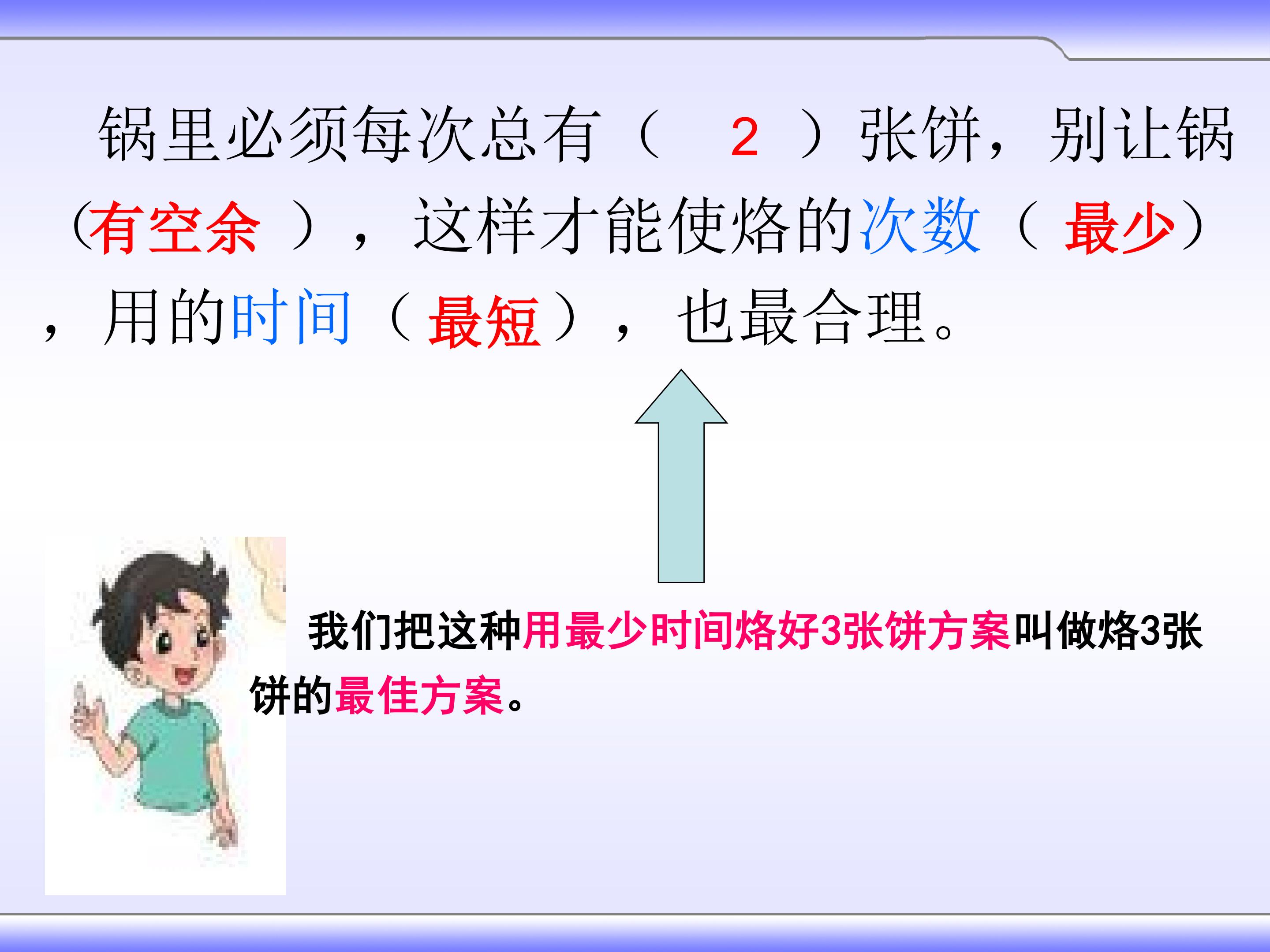 锅里必须每次总有（2）张饼，别让锅（有空余），这样才能使烙的次数（最少），用的时间（最短），也最合理。

我们把这种用最少时间烙好3张饼方案叫做烙3张饼的最佳方案。